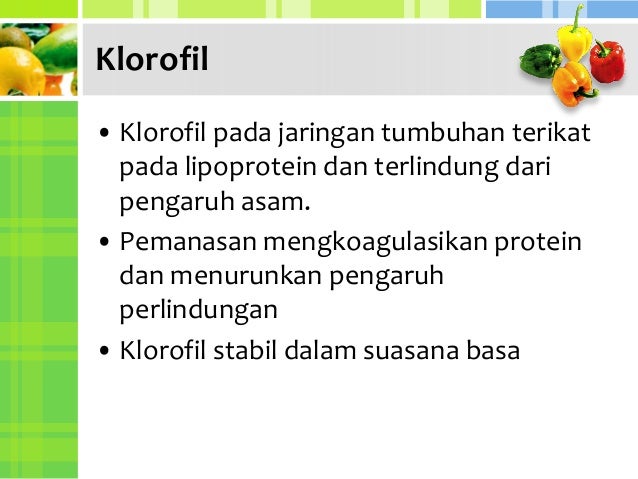 Klorofil

• Klorofil pada jaringan tumbuhan terikat pada lipoprotein dan terlindung dari pengaruh asam.
• Pemanasan mengkoagulasikan protein dan menurunkan pengaruh perlindungan
• Klorofil stabil dalam suasana basa